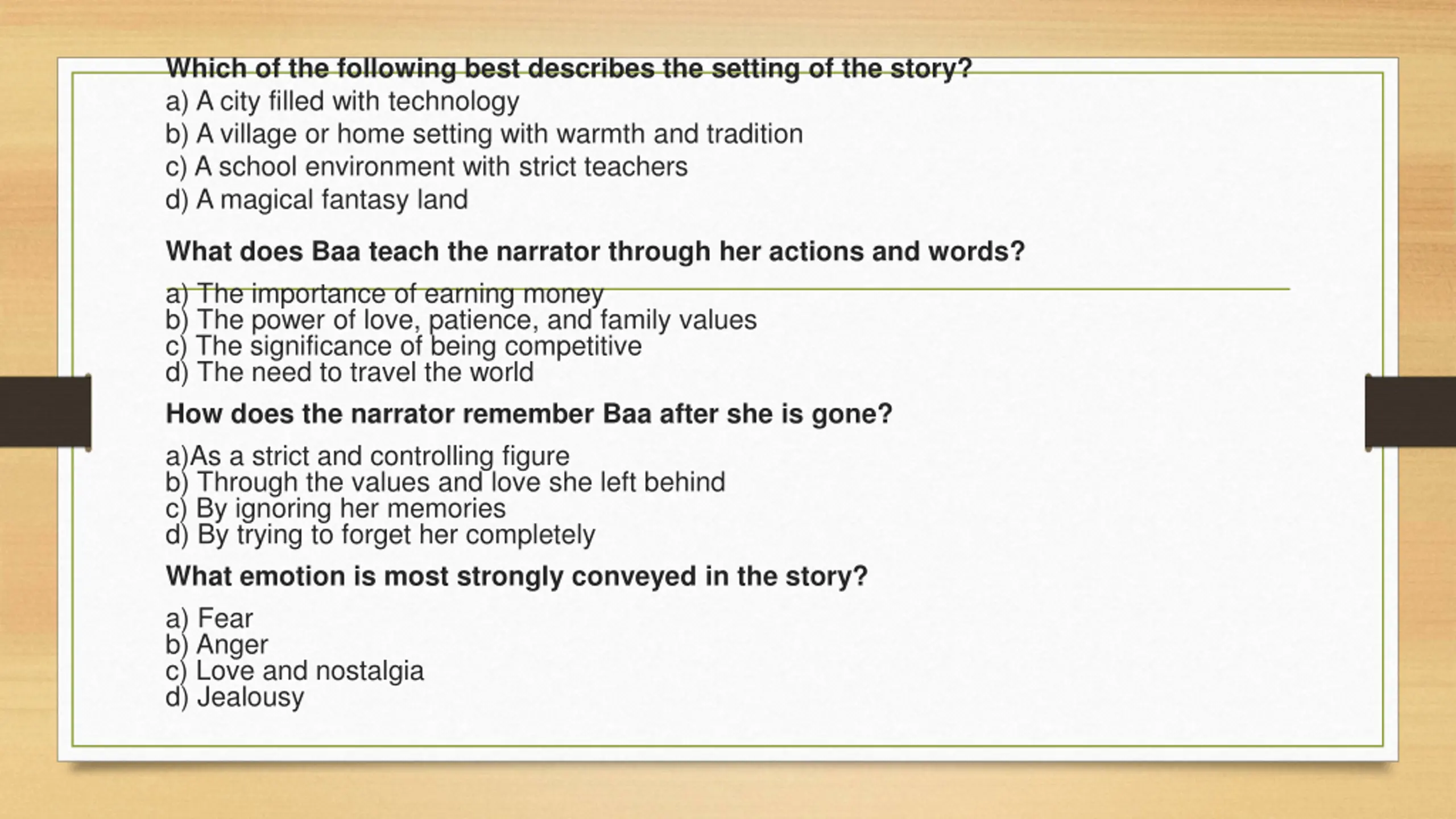 Which of the following best describes the setting of the story?

a) A city filled with technology
b) A village or home setting with warmth and tradition
c) A school environment with strict teachers
d) A magical fantasy land

What does Baa teach the narrator through her actions and words?

a) The importance of earning money
b) The power of love, patience, and family values
c) The significance of being competitive
d) The need to travel the world

How does the narrator remember Baa after she is gone?

a)As a strict and controlling figure
b) Through the values and love she left behind
c) By ignoring her memories
d) By trying to forget her completely

What emotion is most strongly conveyed in the story?

a) Fear
b) Anger
c) Love and nostalgia
d) Jealousy